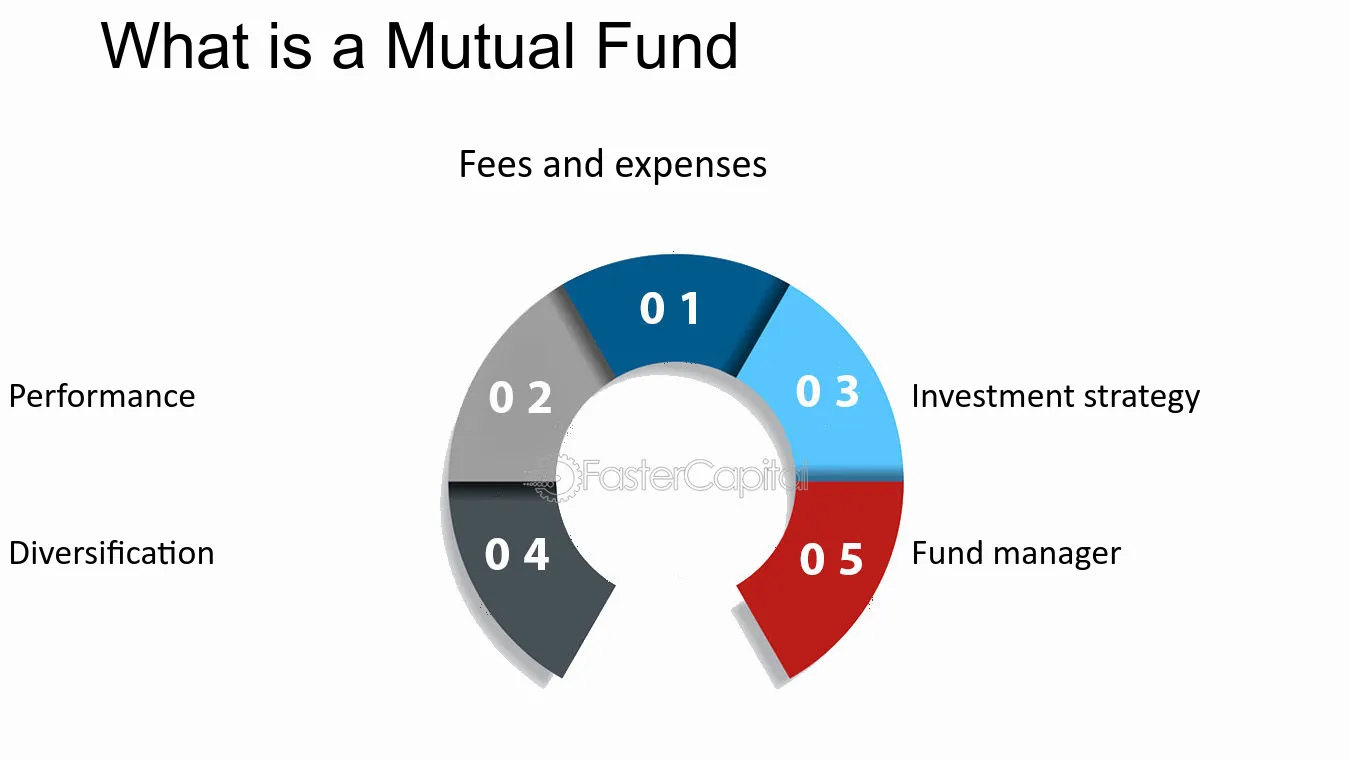 What is a Mutual Fund

Fees and expenses

0 1

Performance

0 2

0 3

Investment strategy

FasterCapital

Diversification

0 4

0 5

Fund manager